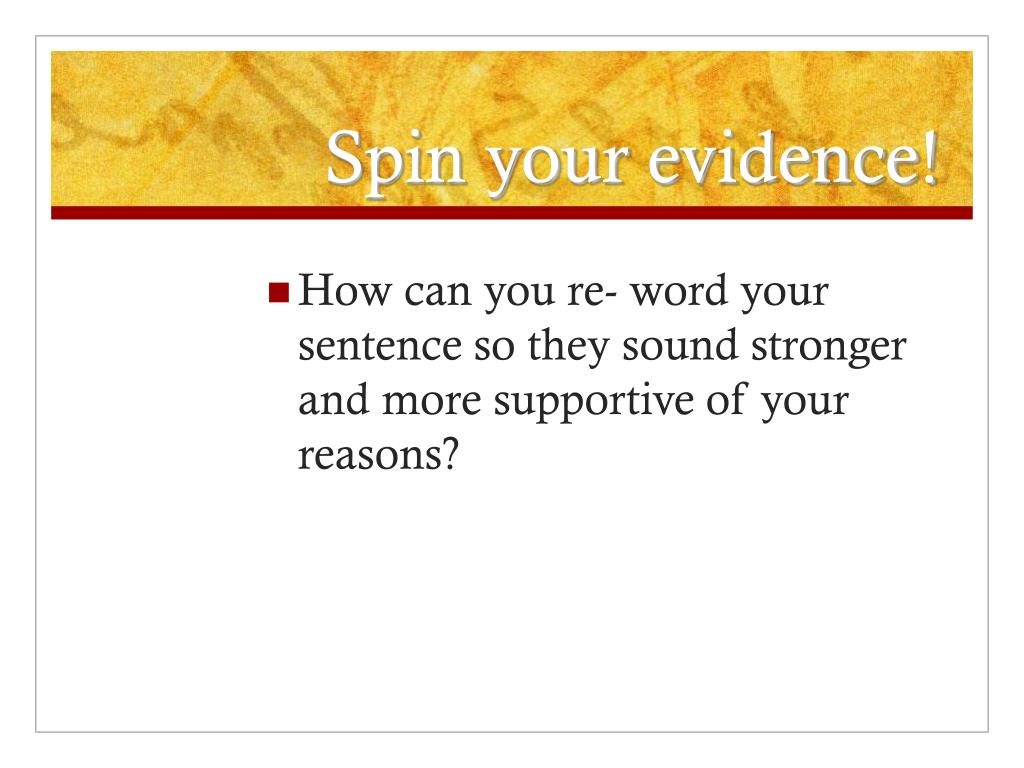 Spin your evidence!

How can you re- word your sentence so they sound stronger and more supportive of your reasons?